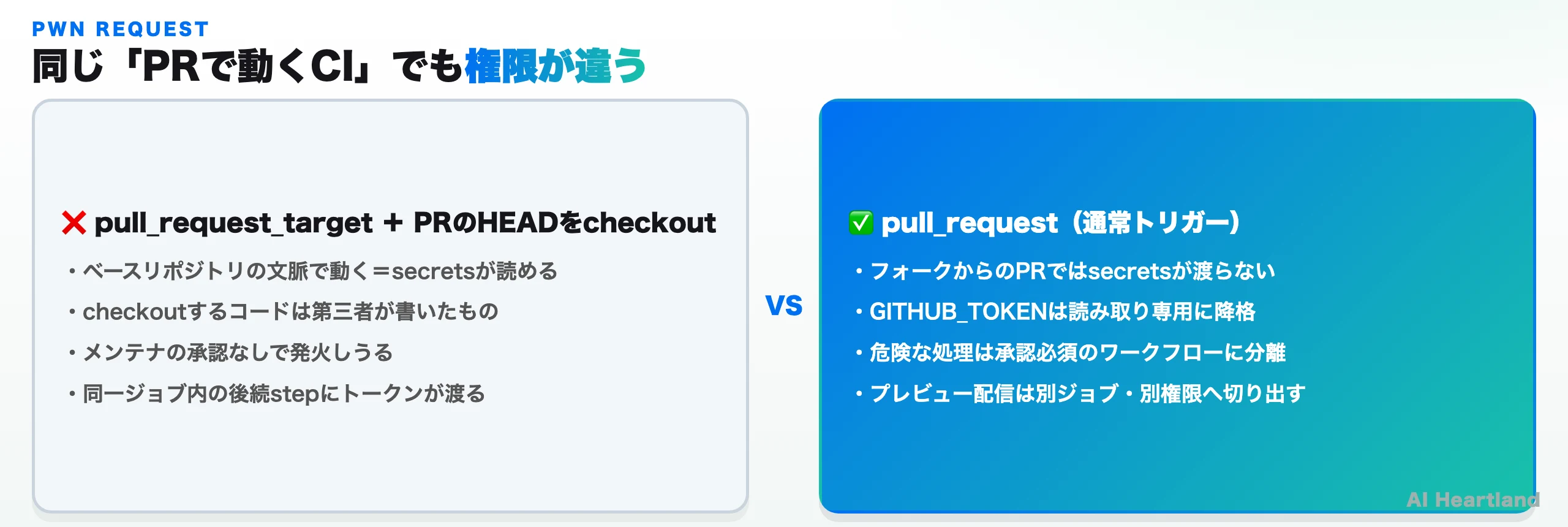 PWN REQUEST

同じ「PRで動くCI」でも権限が違う

❌ pull_request_target + PRのHEADをcheckout

・ベースリポジトリの文脈で動く＝secretsが読める

・checkoutするコードは第三者が書いたもの

・メンテナの承認なしで発火しうる

・同一ジョブ内の後続stepにトークンが渡る

VS

✅ pull_request（通常トリガー）

・フォークからのPRではsecretsが渡らない

・GITHUB_TOKENは読み取り専用に降格

・危険な処理は承認必須のワークフローに分離

・プレビュー配信は別ジョブ・別権限へ切り出す

AI Heartland